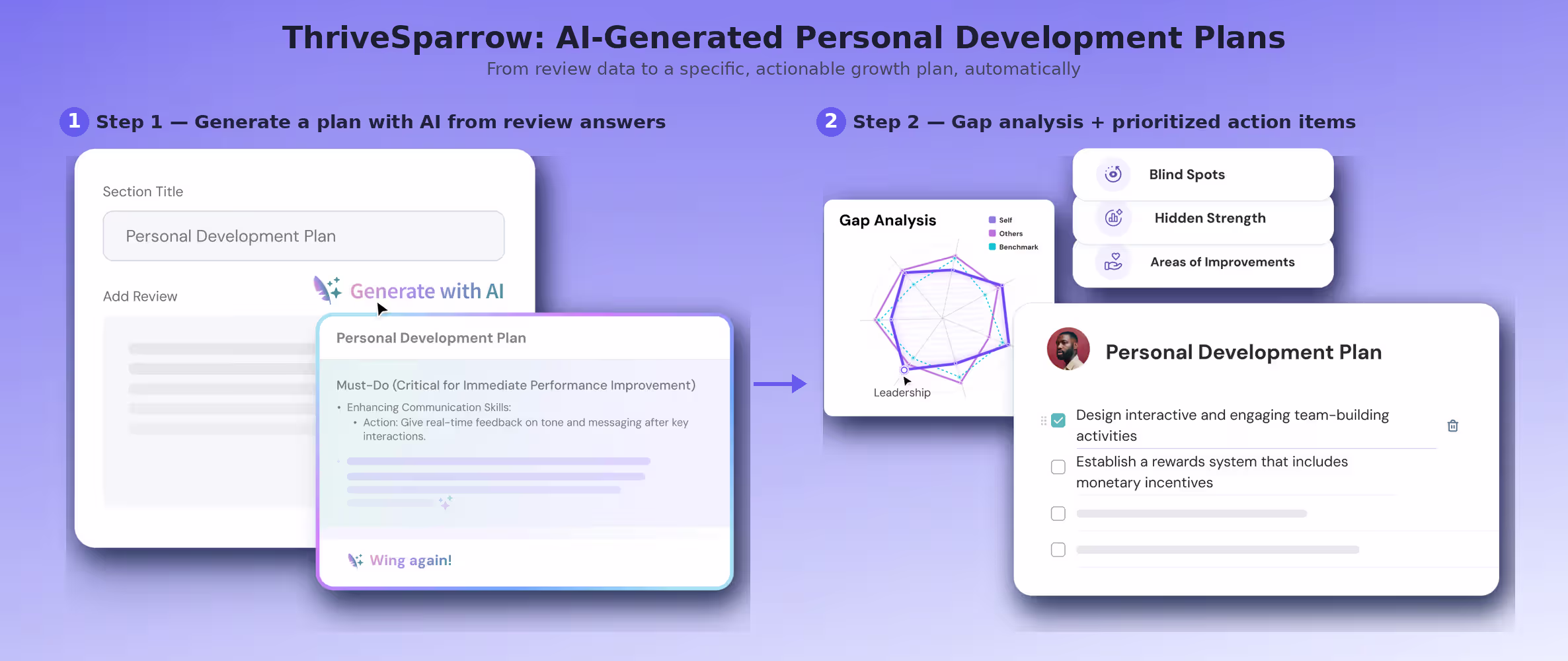 ThriveSparrow: AI-Generated Personal Development Plans
From review data to a specific, actionable growth plan, automatically

1 Step 1 — Generate a plan with AI from review answers

Section Title

Personal Development Plan

Add Review

Generate with AI

Personal Development Plan

Must-Do (Critical for Immediate Performance Improvement)

• Enhancing Communication Skills:
 • Action: Give real-time feedback on tone and messaging after key interactions.

Wing again!

2 Step 2 — Gap analysis + prioritized action items

Gap Analysis

Self
Others
Benchmark

Leadership

Blind Spots

Hidden Strength

Areas of Improvements

Personal Development Plan

Design interactive and engaging team-building activities

Establish a rewards system that includes monetary incentives